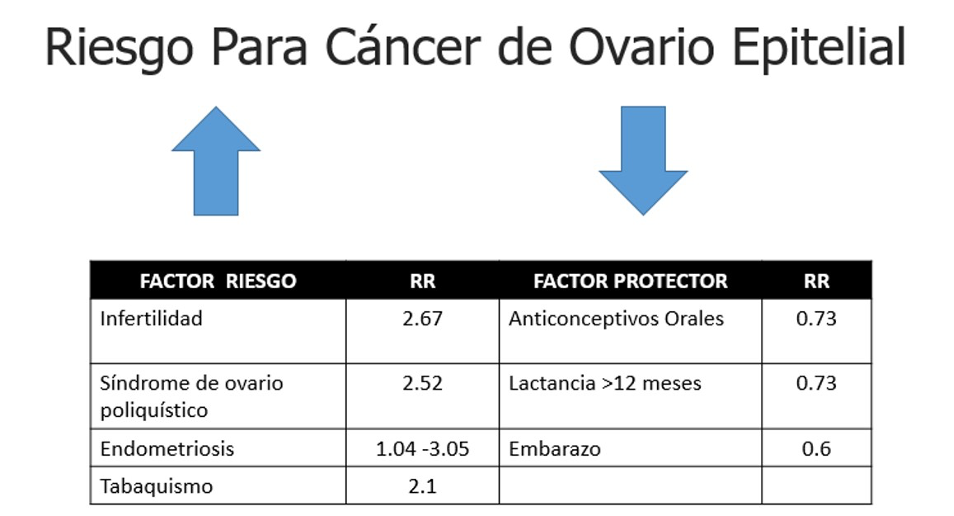 Riesgo Para Cáncer de Ovario Epitelial

| FACTOR RIESGO | RR | FACTOR PROTECTOR | RR |
|---|---|---|---|
| Infertilidad | 2.67 | Anticonceptivos Orales | 0.73 |
| Síndrome de ovario poliquístico | 2.52 | Lactancia >12 meses | 0.73 |
| Endometriosis | 1.04 -3.05 | Embarazo | 0.6 |
| Tabaquismo | 2.1 | | |